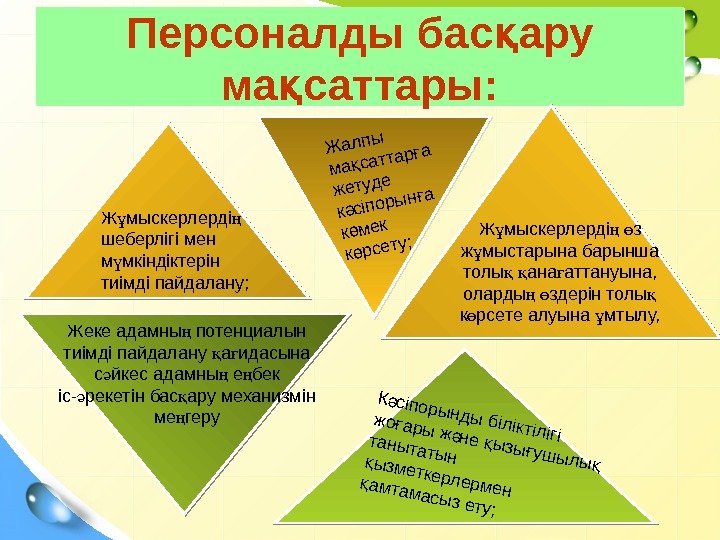 Персоналды басқару мақсаттары:

Жұмыскерлердің шеберлігі мен мүмкіндіктерін тиімді пайдалану;

Жалпы мақсаттарға жетуде кәсіпорынға көмек көрсету;

Жұмыскерлердің өз жұмыстарына барынша толық қанағаттануына, олардың өздерін толық көрсете алуына ұмтылу,

Жеке адамның потенциалын тиімді пайдалану қағидасына сәйкес адамның еңбек іс-әрекетін басқару механизмін меңгеру

Кәсіпорынды біліктілігі жоғары және қызығушылық танытатын қызметкерлермен қамтамасыз ету;